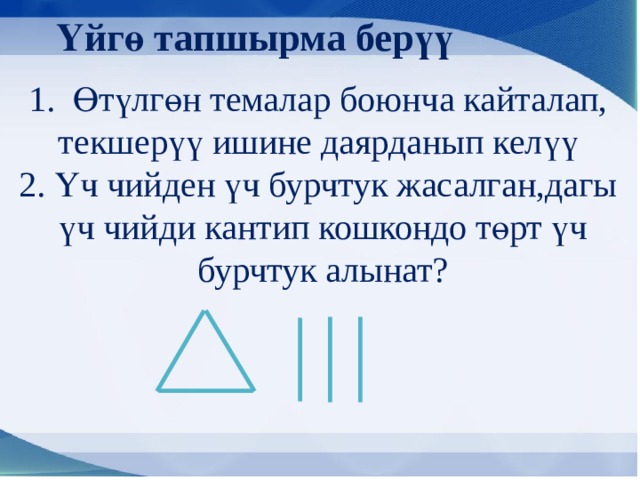 Үйгө тапшырма берүү

1. Өтүлгөн темалар боюнча кайталап, текшерүү ишине даярданып келүү

2. Үч чийден үч бурчтук жасалган,дагы үч чийди кантип кошкондо төрт үч бурчтук алынат?